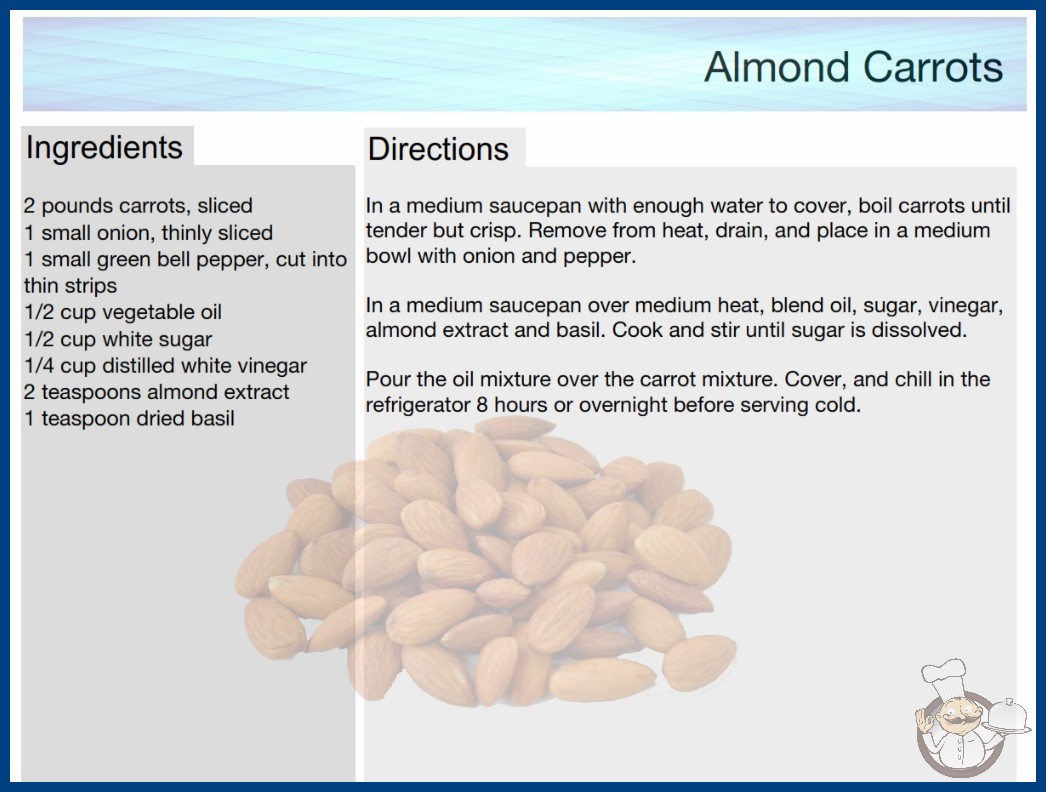 Almond Carrots

Ingredients

2 pounds carrots, sliced
1 small onion, thinly sliced
1 small green bell pepper, cut into thin strips
1/2 cup vegetable oil
1/2 cup white sugar
1/4 cup distilled white vinegar
2 teaspoons almond extract
1 teaspoon dried basil

Directions

In a medium saucepan with enough water to cover, boil carrots until tender but crisp. Remove from heat, drain, and place in a medium bowl with onion and pepper.

In a medium saucepan over medium heat, blend oil, sugar, vinegar, almond extract and basil. Cook and stir until sugar is dissolved.

Pour the oil mixture over the carrot mixture. Cover, and chill in the refrigerator 8 hours or overnight before serving cold.